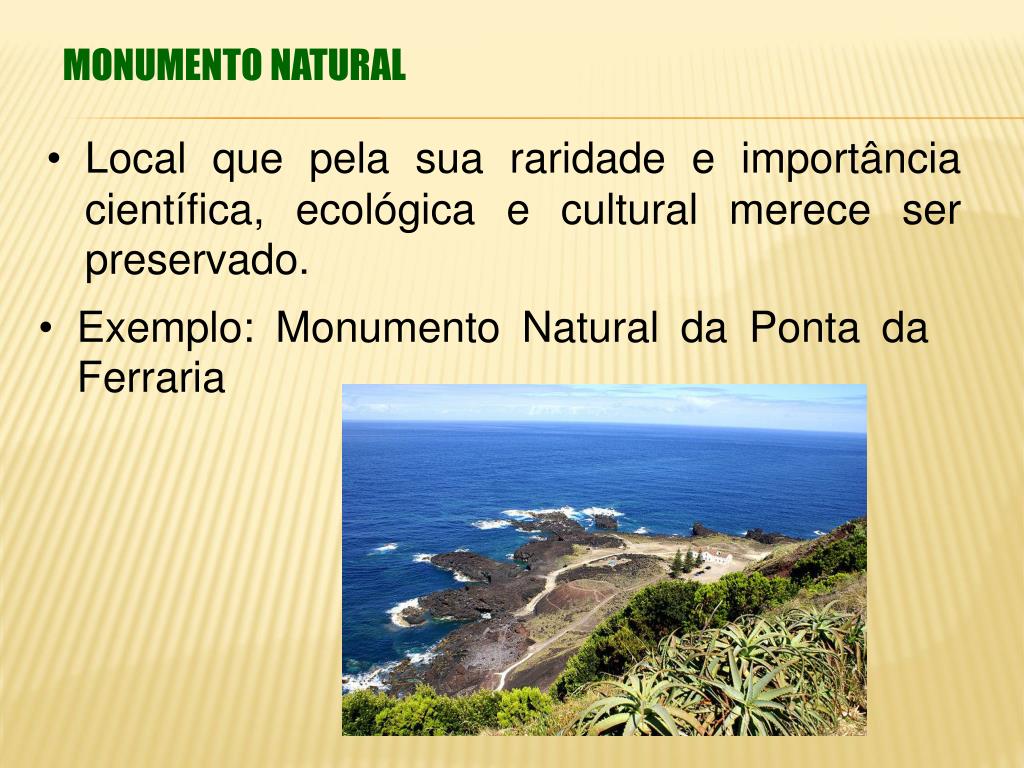 MONUMENTO NATURAL

• Local que pela sua raridade e importância científica, ecológica e cultural merece ser preservado.

• Exemplo: Monumento Natural da Ponta da Ferraria